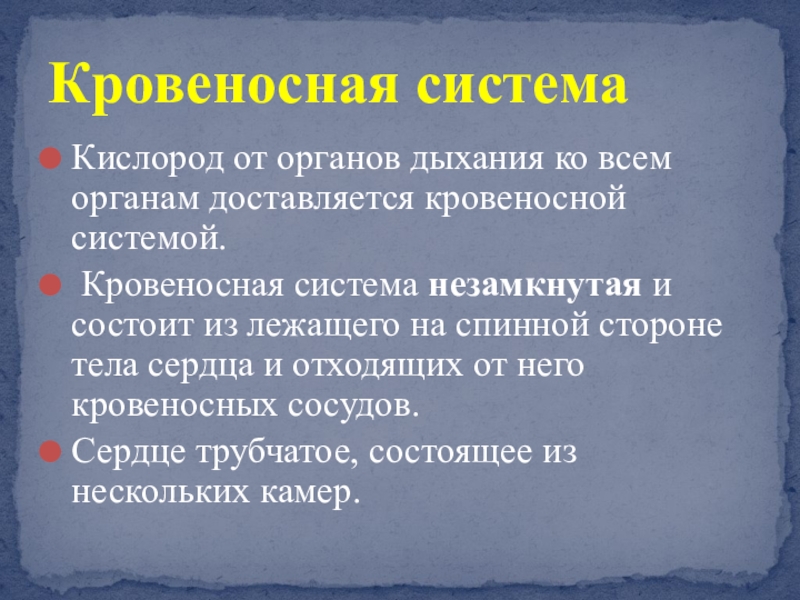 Кровеносная система

Кислород от органов дыхания ко всем органам доставляется кровеносной системой.

Кровеносная система незамкнутая и состоит из лежащего на спинной стороне тела сердца и отходящих от него кровеносных сосудов.

Сердце трубчатое, состоящее из нескольких камер.